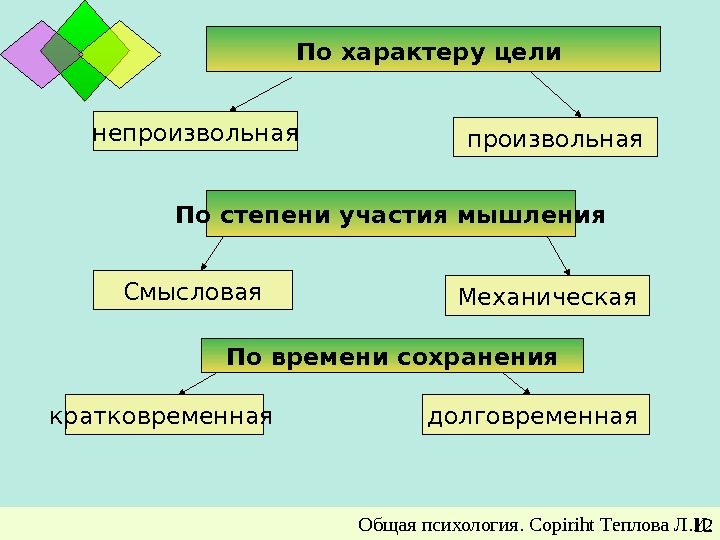 По характеру цели

непроизвольная

произвольная

По степени участия мышления

Смысловая

Механическая

По времени сохранения

кратковременная

долговременная

Общая психология. Copiriht Теплова Л.И. 12